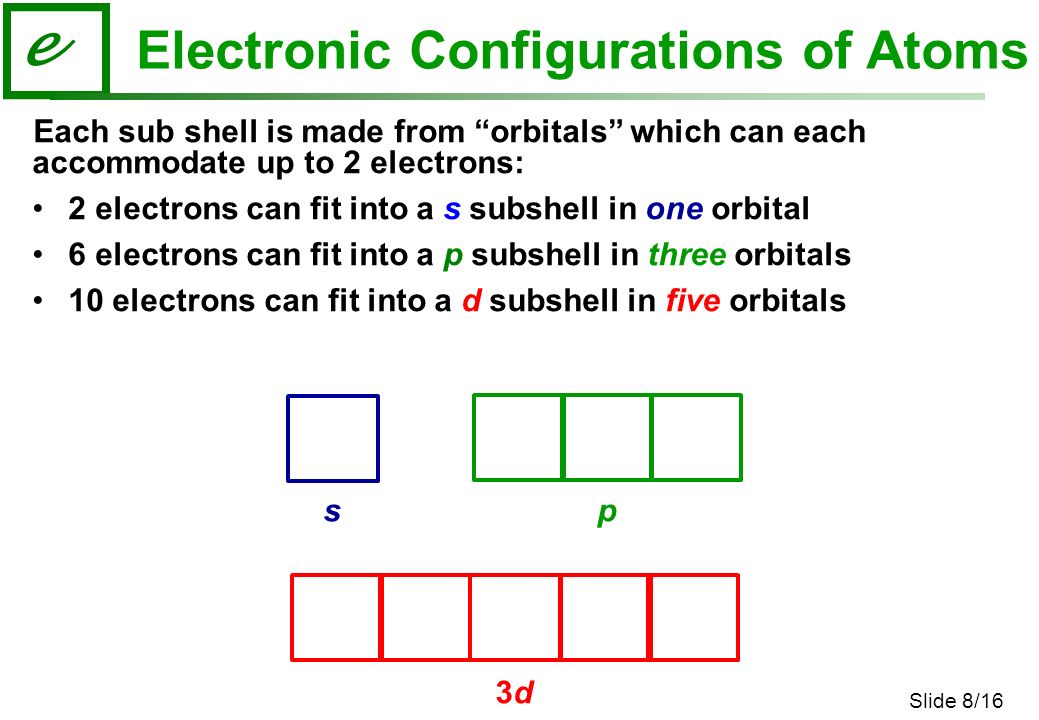 e

Electronic Configurations of Atoms

Each sub shell is made from “orbitals” which can each accommodate up to 2 electrons:

• 2 electrons can fit into a s subshell in one orbital

• 6 electrons can fit into a p subshell in three orbitals

• 10 electrons can fit into a d subshell in five orbitals

s

p

3d

Slide 8/16